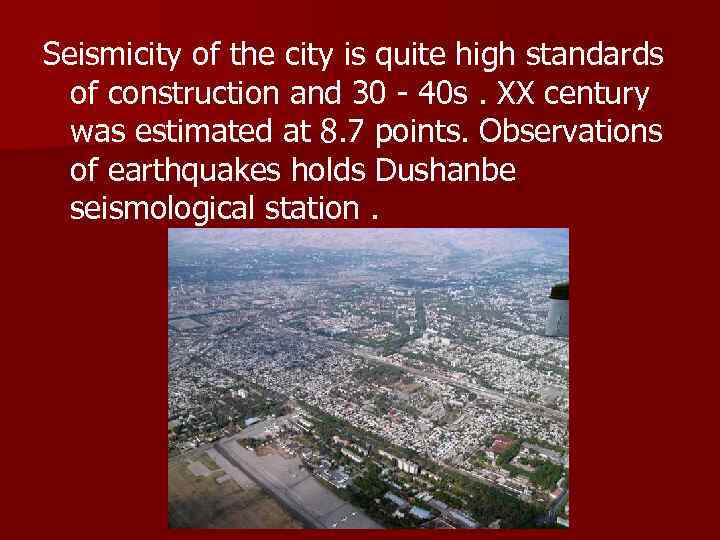 Seismicity of the city is quite high standards of construction and 30 - 40s . XX century was estimated at 8.7 points. Observations of earthquakes holds Dushanbe seismological station .